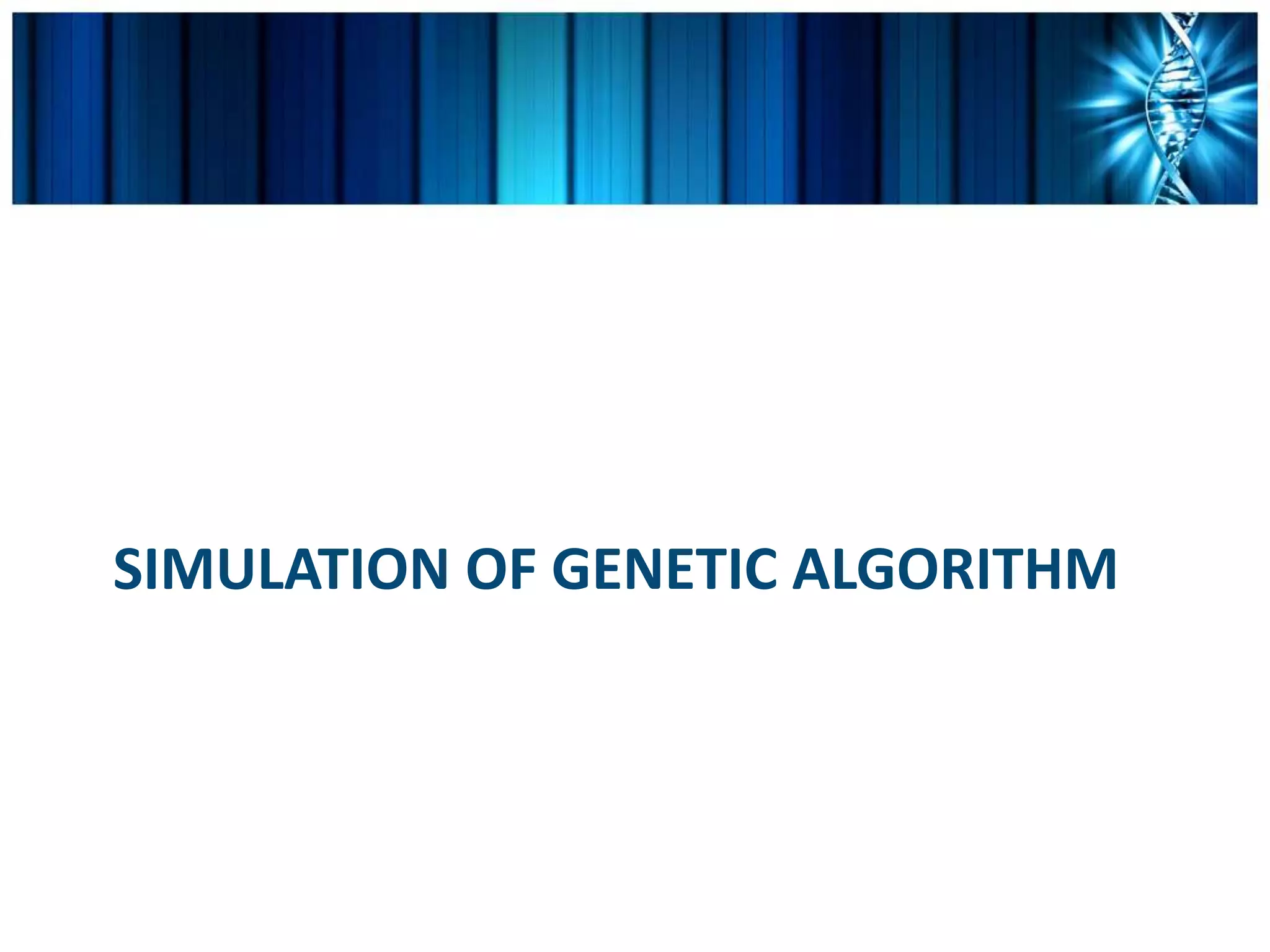 SIMULATION OF GENETIC ALGORITHM